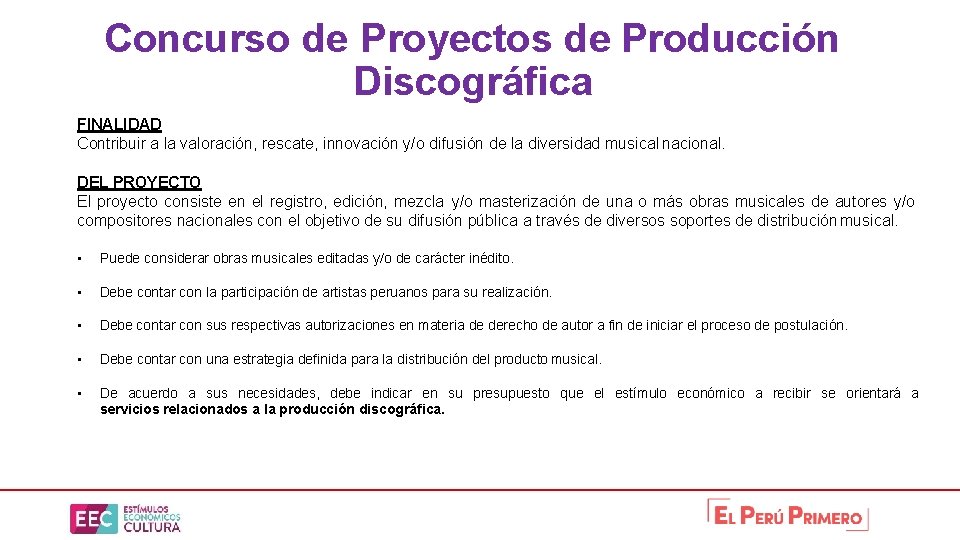 Concurso de Proyectos de Producción Discográfica

FINALIDAD
Contribuir a la valoración, rescate, innovación y/o difusión de la diversidad musical nacional.

DEL PROYECTO
El proyecto consiste en el registro, edición, mezcla y/o masterización de una o más obras musicales de autores y/o compositores nacionales con el objetivo de su difusión pública a través de diversos soportes de distribución musical.

• Puede considerar obras musicales editadas y/o de carácter inédito.

• Debe contar con la participación de artistas peruanos para su realización.

• Debe contar con sus respectivas autorizaciones en materia de derecho de autor a fin de iniciar el proceso de postulación.

• Debe contar con una estrategia definida para la distribución del producto musical.

• De acuerdo a sus necesidades, debe indicar en su presupuesto que el estímulo económico a recibir se orientará a servicios relacionados a la producción discográfica.

EEC ESTÍMULOS ECONÓMICOS CULTURA

EL PERÚ PRIMERO